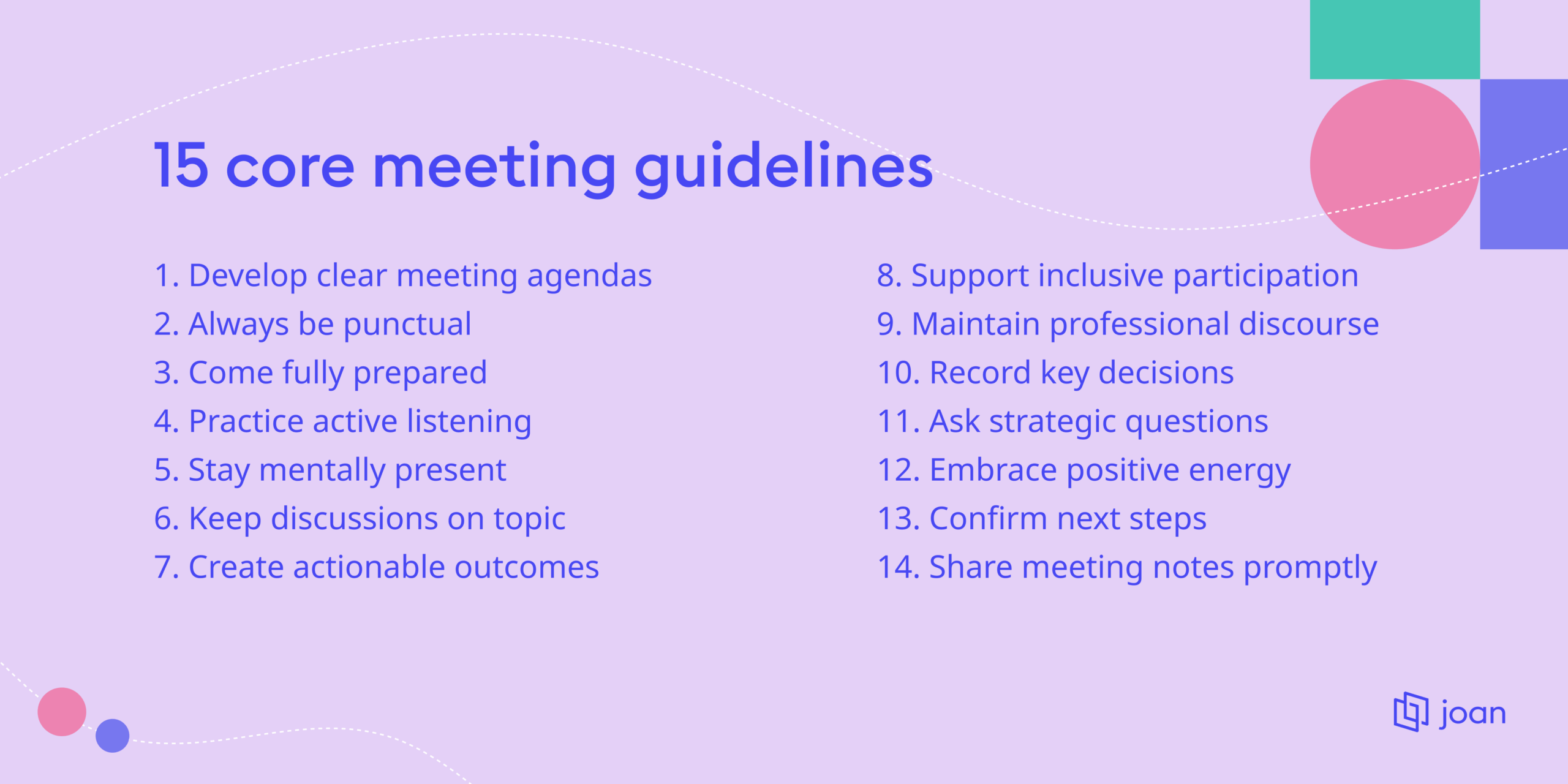 15 core meeting guidelines

1. Develop clear meeting agendas
2. Always be punctual
3. Come fully prepared
4. Practice active listening
5. Stay mentally present
6. Keep discussions on topic
7. Create actionable outcomes

8. Support inclusive participation
9. Maintain professional discourse
10. Record key decisions
11. Ask strategic questions
12. Embrace positive energy
13. Confirm next steps
14. Share meeting notes promptly

joan